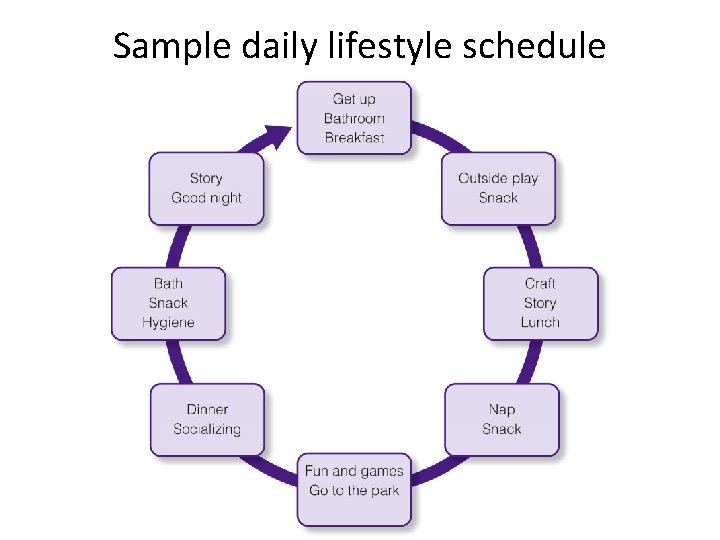 Sample daily lifestyle schedule

Get up
Bathroom
Breakfast

Outside play
Snack

Craft
Story
Lunch

Nap
Snack

Fun and games
Go to the park

Dinner
Socializing

Bath
Snack
Hygiene

Story
Good night